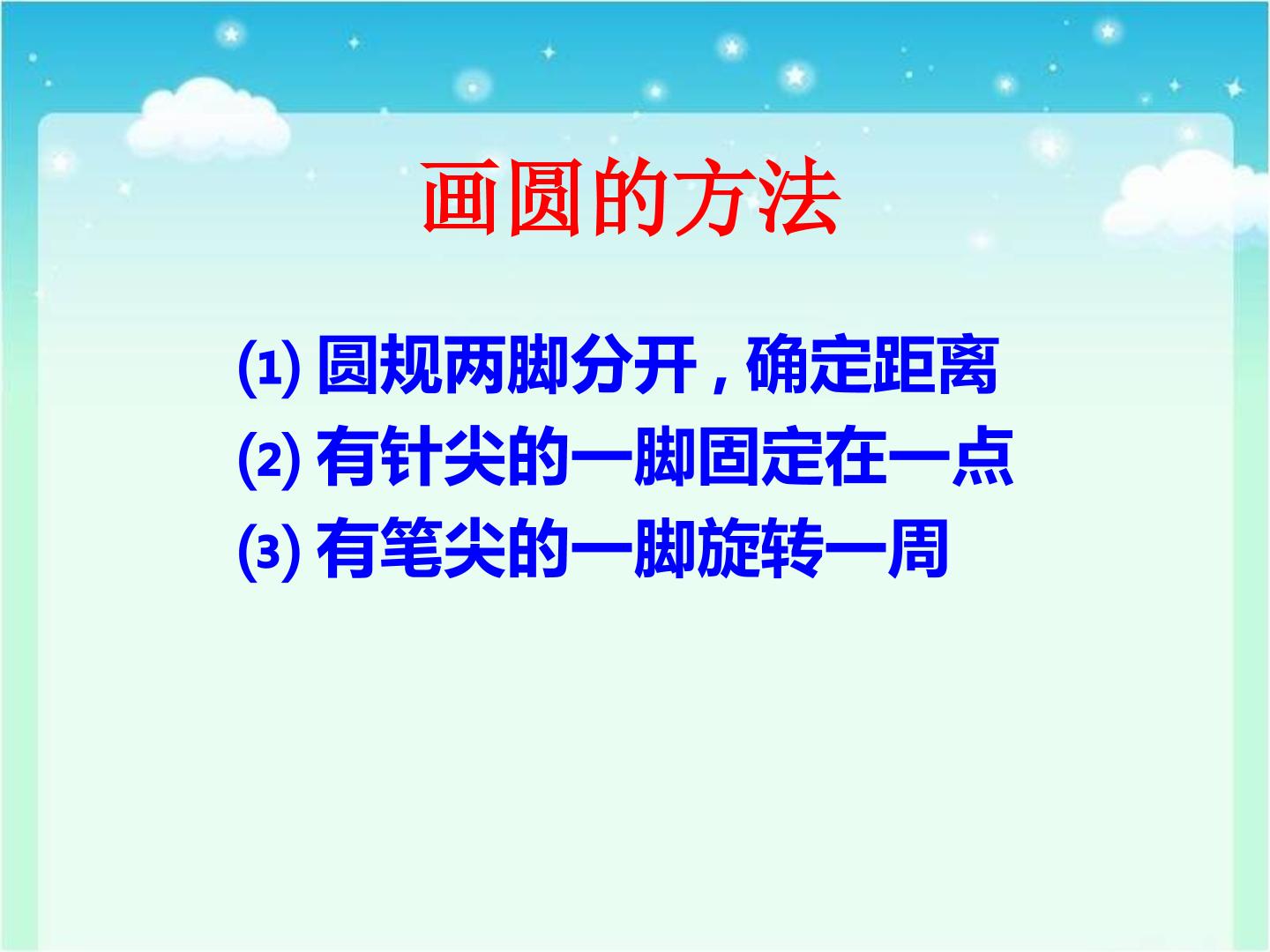 画圆的方法

⑴ 圆规两脚分开，确定距离
⑵ 有针尖的一脚固定在一点
⑶ 有笔尖的一脚旋转一周